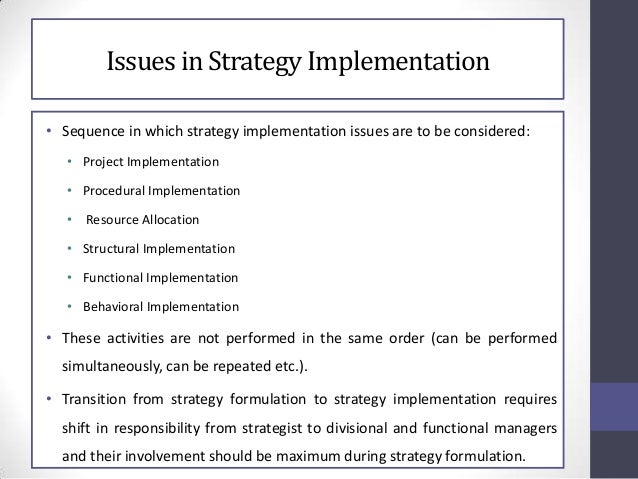 Issues in Strategy Implementation

• Sequence in which strategy implementation issues are to be considered:
  • Project Implementation
  • Procedural Implementation
  • Resource Allocation
  • Structural Implementation
  • Functional Implementation
  • Behavioral Implementation
• These activities are not performed in the same order (can be performed simultaneously, can be repeated etc.).
• Transition from strategy formulation to strategy implementation requires shift in responsibility from strategist to divisional and functional managers and their involvement should be maximum during strategy formulation.